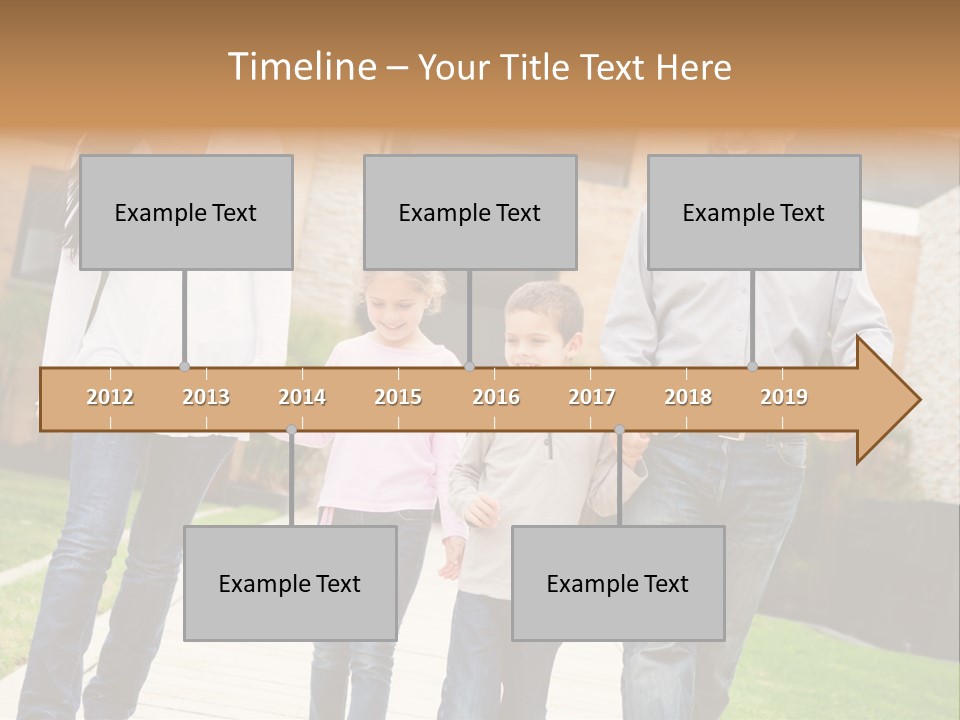 Timeline – Your Title Text Here

Example Text

Example Text

Example Text

2012 2013 2014 2015 2016 2017 2018 2019

Example Text

Example Text